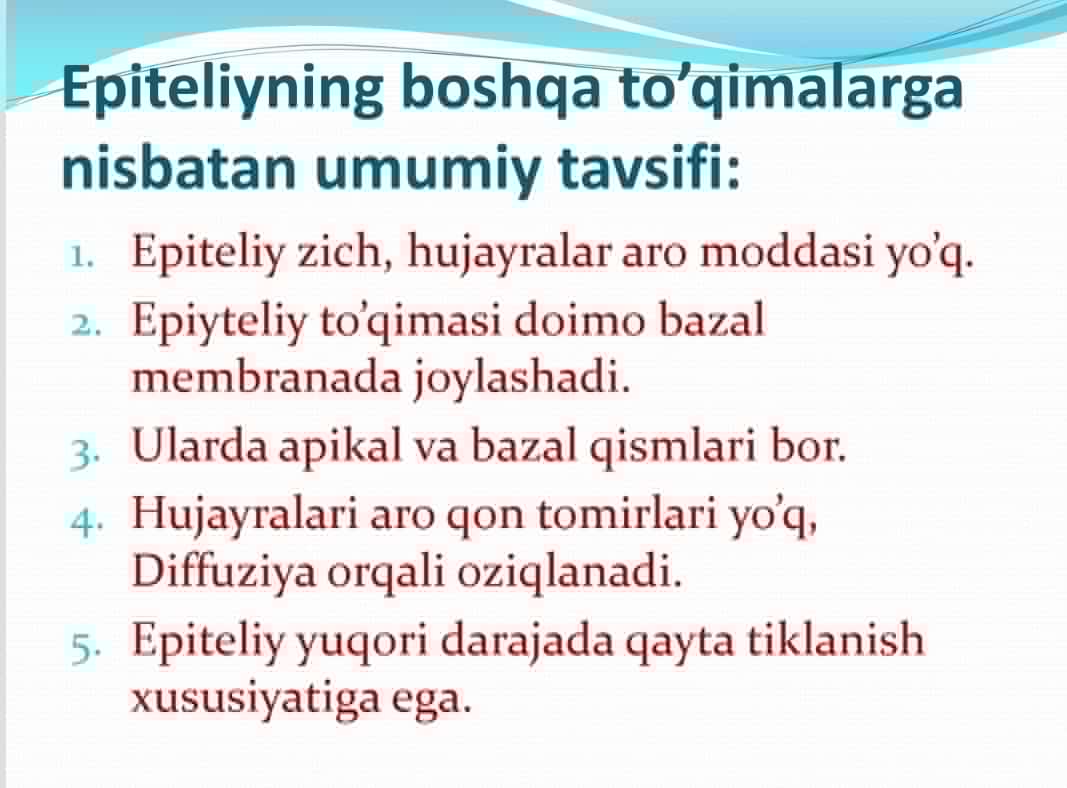 Epiteliyning boshqa to’qimalarga nisbatan umumiy tavsifi:

1. Epiteliy zich, hujayralar aro moddasi yo’q.
2. Epiyteliy to’qimasi doimo bazal membranada joylashadi.
3. Ularda apikal va bazal qismlari bor.
4. Hujayralari aro qon tomirlari yo’q, Diffuziya orqali oziqlanadi.
5. Epiteliy yuqori darajada qayta tiklanish xususiyatiga ega.